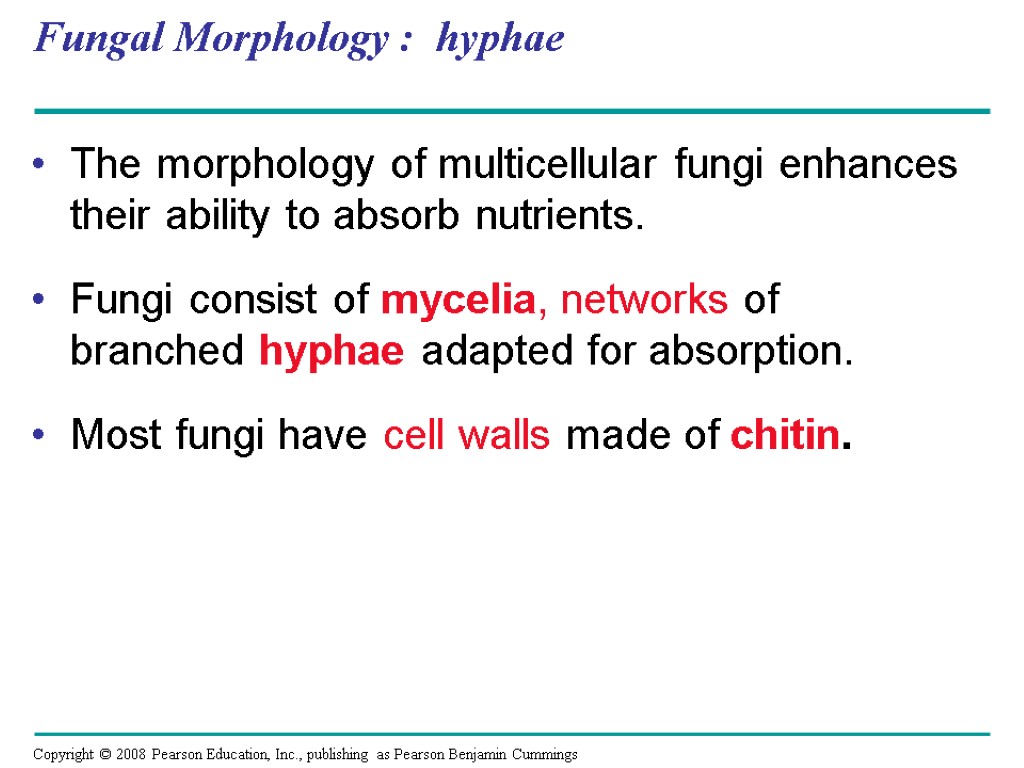 Fungal Morphology : hyphae

• The morphology of multicellular fungi enhances their ability to absorb nutrients.

• Fungi consist of mycelia, networks of branched hyphae adapted for absorption.

• Most fungi have cell walls made of chitin.

Copyright © 2008 Pearson Education, Inc., publishing as Pearson Benjamin Cummings